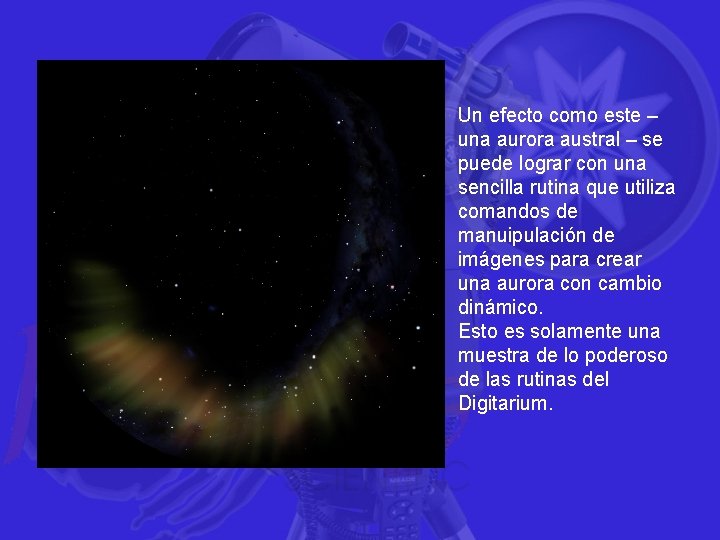 Un efecto como este – una aurora austral – se puede lograr con una sencilla rutina que utiliza comandos de manuipulación de imágenes para crear una aurora con cambio dinámico.
Esto es solamente una muestra de lo poderoso de las rutinas del Digitarium.